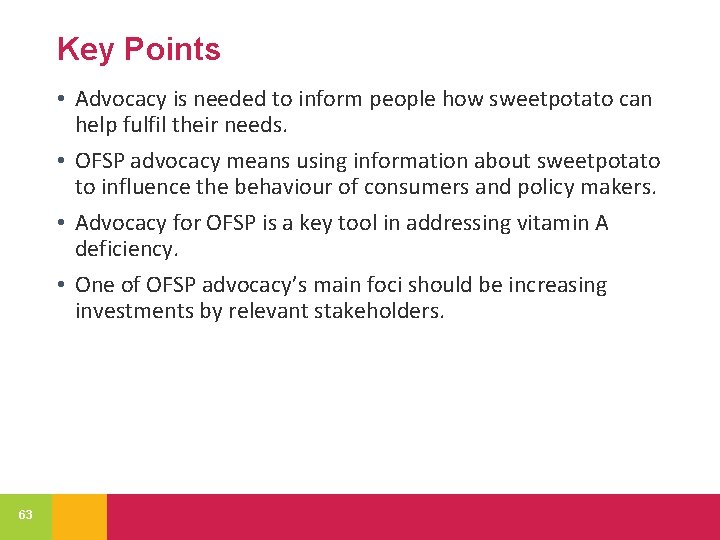 Key Points

• Advocacy is needed to inform people how sweetpotato can help fulfil their needs.

• OFSP advocacy means using information about sweetpotato to influence the behaviour of consumers and policy makers.

• Advocacy for OFSP is a key tool in addressing vitamin A deficiency.

• One of OFSP advocacy's main foci should be increasing investments by relevant stakeholders.

63